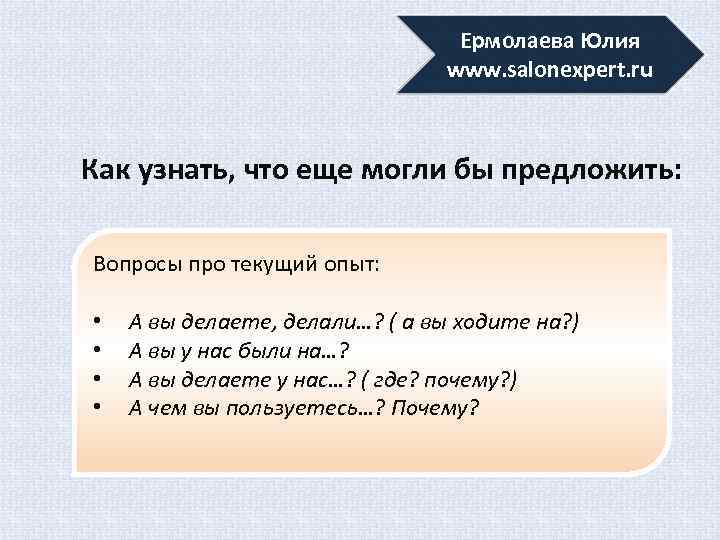 Ермолаева Юлия
www.salonexpert.ru

Как узнать, что еще могли бы предложить:

Вопросы про текущий опыт:

• А вы делаете, делали…? ( а вы ходите на?)
• А вы у нас были на…?
• А вы делаете у нас…? ( где? почему?)
• А чем вы пользуетесь…? Почему?